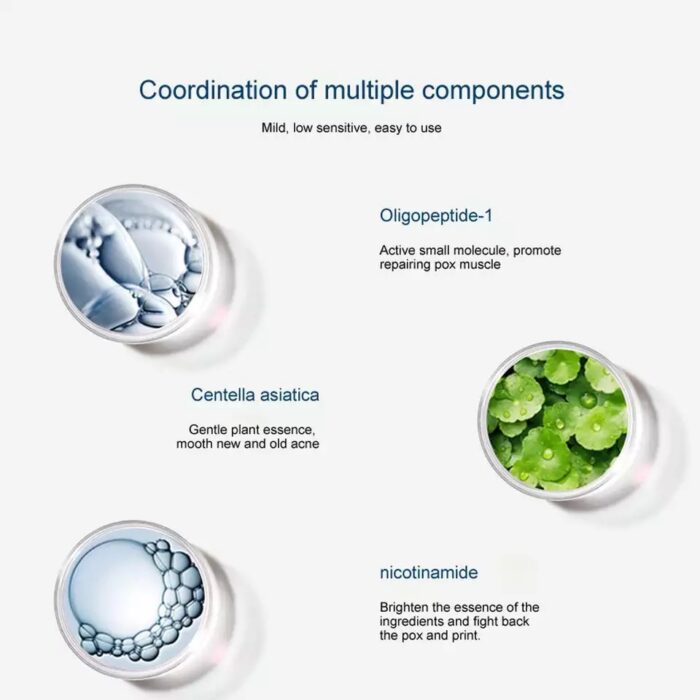 Coordination of multiple components

Mild, low sensitive, easy to use

Oligopeptide-1

Active small molecule, promote repairing pox muscle

Centella asiatica

Gentle plant essence, mooth new and old acne

nicotinamide

Brighten the essence of the ingredients and fight back the pox and print.